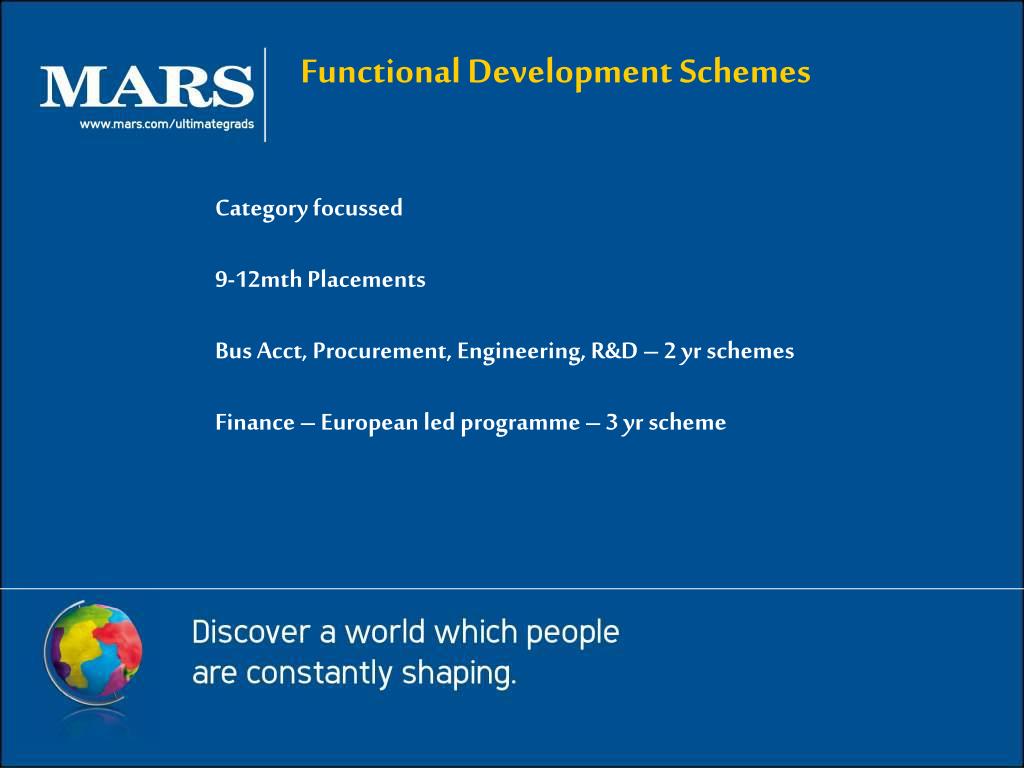 MARS
www.mars.com/ultimategrads

Functional Development Schemes

Category focussed

9-12mth Placements

Bus Acct, Procurement, Engineering, R&D – 2 yr schemes

Finance – European led programme – 3 yr scheme

Discover a world which people are constantly shaping.